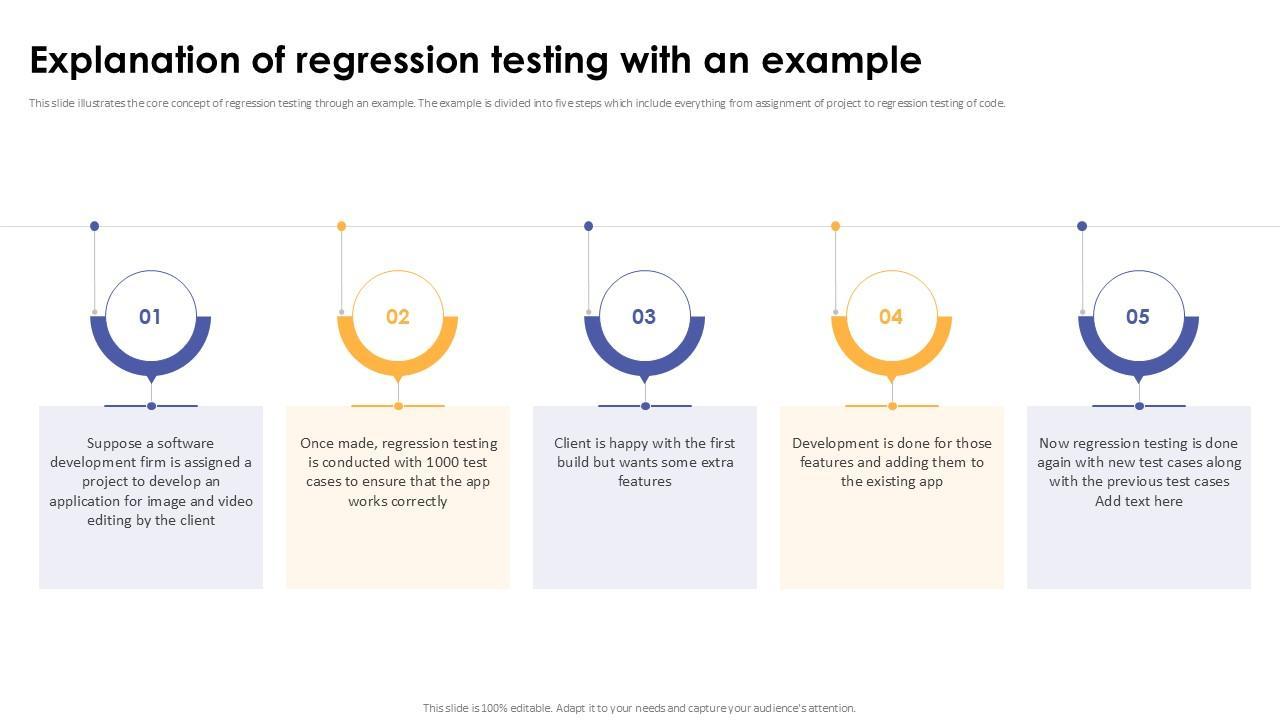 Explanation of regression testing with an example

This slide illustrates the core concept of regression testing through an example. The example is divided into five steps which include everything from assignment of project to regression testing of code.

01

Suppose a software development firm is assigned a project to develop an application for image and video editing by the client

02

Once made, regression testing is conducted with 1000 test cases to ensure that the app works correctly

03

Client is happy with the first build but wants some extra features

04

Development is done for those features and adding them to the existing app

05

Now regression testing is done again with new test cases along with the previous test cases
Add text here

This slide is 100% editable. Adapt it to your needs and capture your audience's attention.